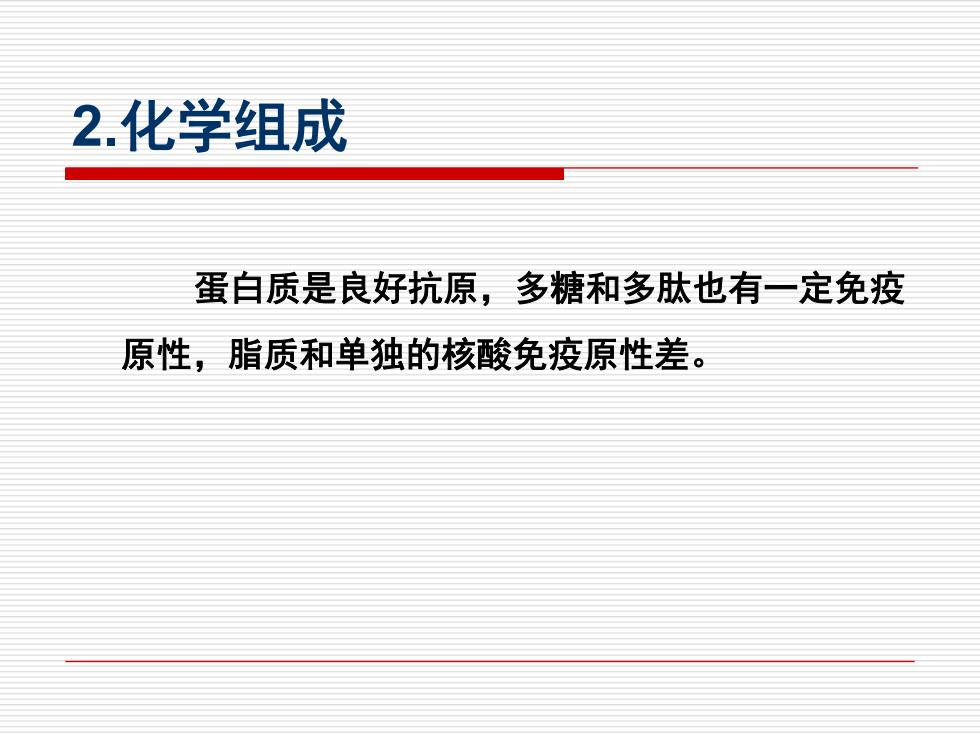 2.化学组成

蛋白质是良好抗原，多糖和多肽也有一定免疫原性，脂质和单独的核酸免疫原性差。